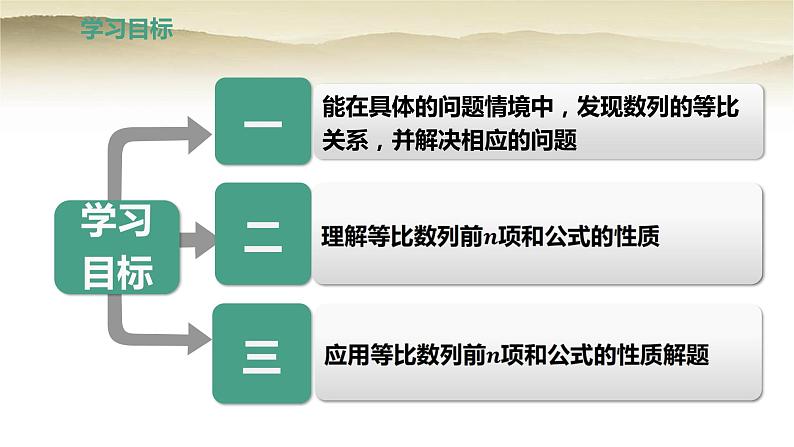 学习目标

学习目标

一

能在具体的问题情境中，发现数列的等比关系，并解决相应的问题

二

理解等比数列前$n$项和公式的性质

三

应用等比数列前$n$项和公式的性质解题